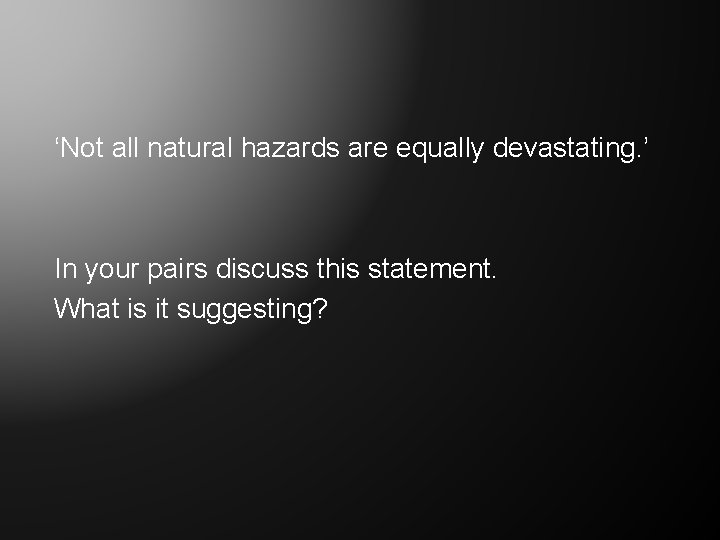 ‘Not all natural hazards are equally devastating.’

In your pairs discuss this statement.
What is it suggesting?